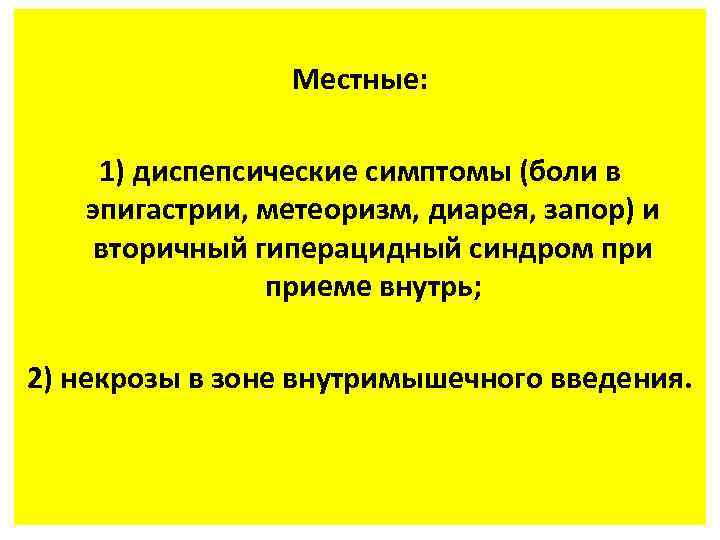 Местные:

1) диспепсические симптомы (боли в эпигастрии, метеоризм, диарея, запор) и вторичный гиперацидный синдром при приеме внутрь;

2) некрозы в зоне внутримышечного введения.